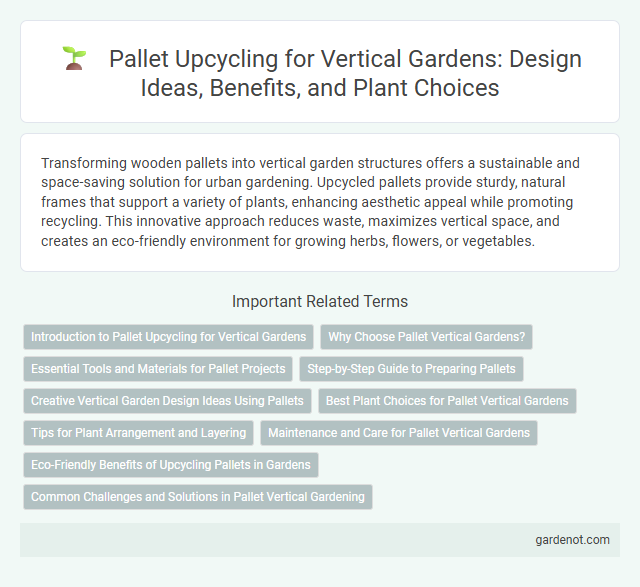 Pallet Upcycling for Vertical Gardens: Design Ideas, Benefits, and Plant Choices

Transforming wooden pallets into vertical garden structures offers a sustainable and space-saving solution for urban gardening. Upcycled pallets provide sturdy, natural frames that support a variety of plants, enhancing aesthetic appeal while promoting recycling. This innovative approach reduces waste, maximizes vertical space, and creates an eco-friendly environment for growing herbs, flowers, or vegetables.

Important Related Terms

Introduction to Pallet Upcycling for Vertical Gardens

Why Choose Pallet Vertical Gardens?

Essential Tools and Materials for Pallet Projects

Step-by-Step Guide to Preparing Pallets

Creative Vertical Garden Design Ideas Using Pallets

Best Plant Choices for Pallet Vertical Gardens

Tips for Plant Arrangement and Layering

Maintenance and Care for Pallet Vertical Gardens

Eco-Friendly Benefits of Upcycling Pallets in Gardens

Common Challenges and Solutions in Pallet Vertical Gardening

gardenot.com